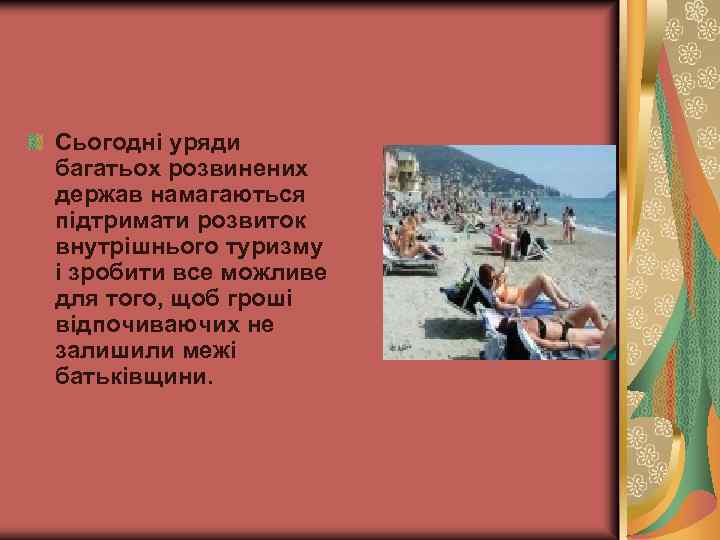 Сьогодні уряди багатьох розвинених держав намагаються підтримати розвиток внутрішнього туризму і зробити все можливе для того, щоб гроші відпочиваючих не залишили межі батьківщини.